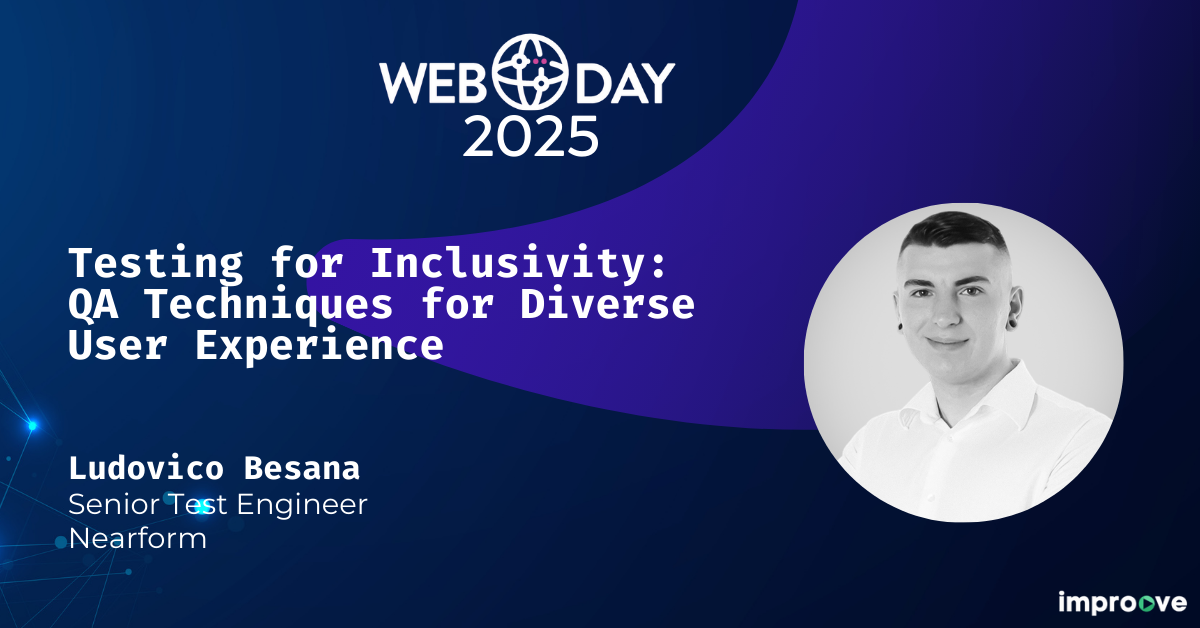 WEB DAY 2025

Testing for Inclusivity: QA Techniques for Diverse User Experience

Ludovico Besana
Senior Test Engineer
Nearform

improove